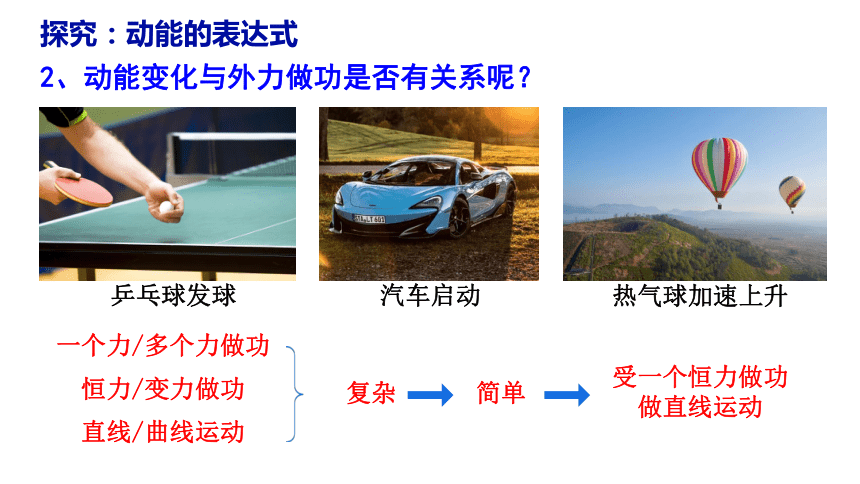 探究：动能的表达式

2、动能变化与外力做功是否有关系呢？

乒乓球发球

汽车启动

热气球加速上升

一个力/多个力做功

恒力/变力做功

直线/曲线运动

复杂

简单

受一个恒力做功
做直线运动